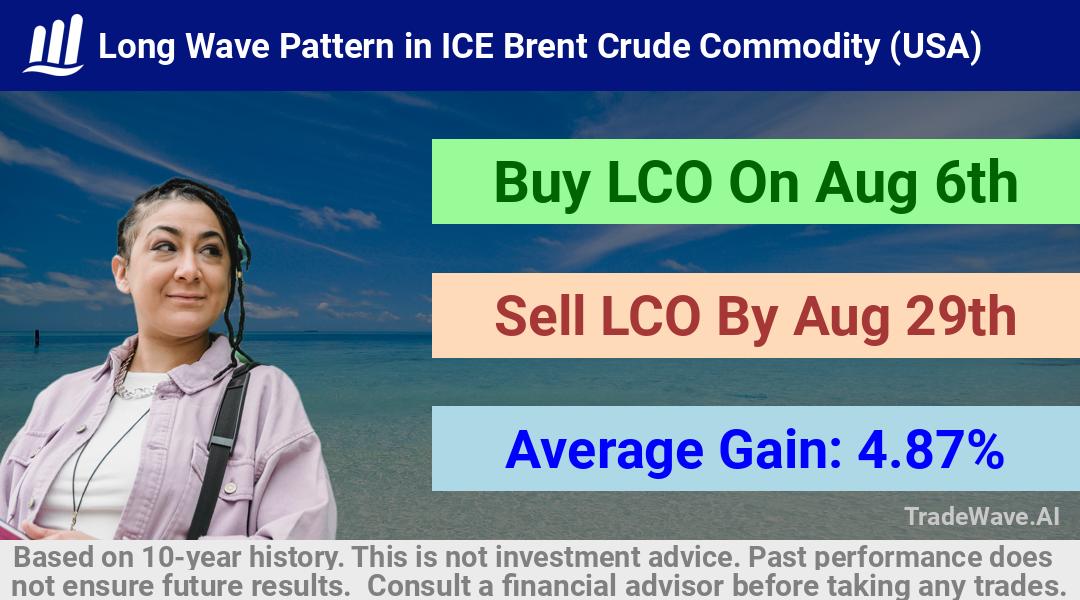 Long Wave Pattern in ICE Brent Crude Commodity (USA)

Buy LCO On Aug 6th

Sell LCO By Aug 29th

Average Gain: 4.87%

TradeWave.AI

Based on 10-year history. This is not investment advice. Past performance does not ensure future results. Consult a financial advisor before taking any trades.